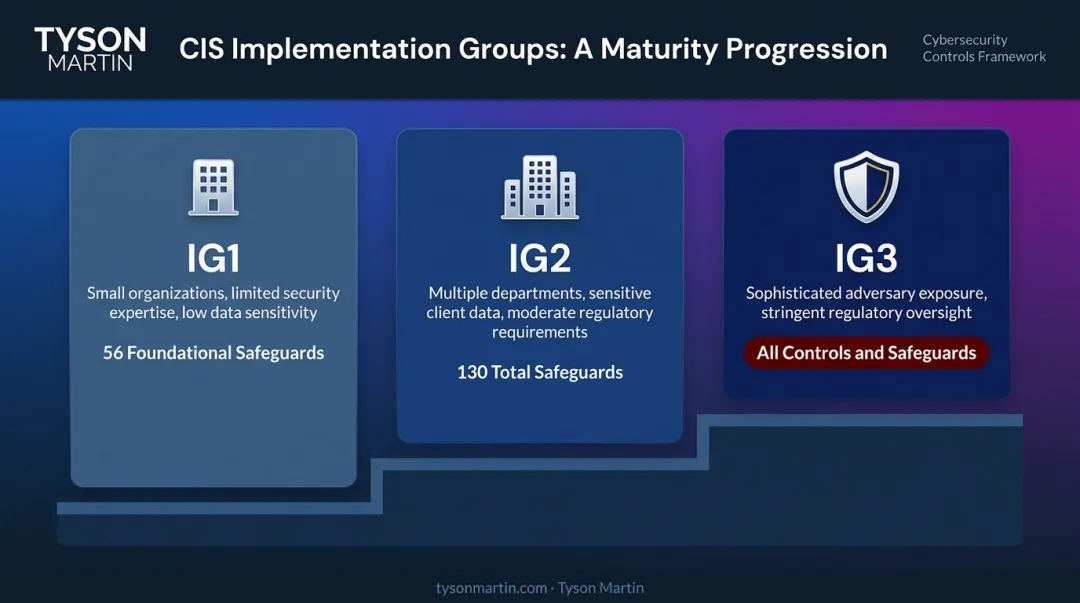 TYSON
MARTIN

CIS Implementation Groups: A Maturity Progression

Cybersecurity
Controls Framework

IG1
Small organizations, limited security expertise, low data sensitivity

56 Foundational Safeguards

IG2
Multiple departments, sensitive client data, moderate regulatory requirements

130 Total Safeguards

IG3
Sophisticated adversary exposure, stringent regulatory oversight

All Controls and Safeguards

tysonmartin.com · Tyson Martin